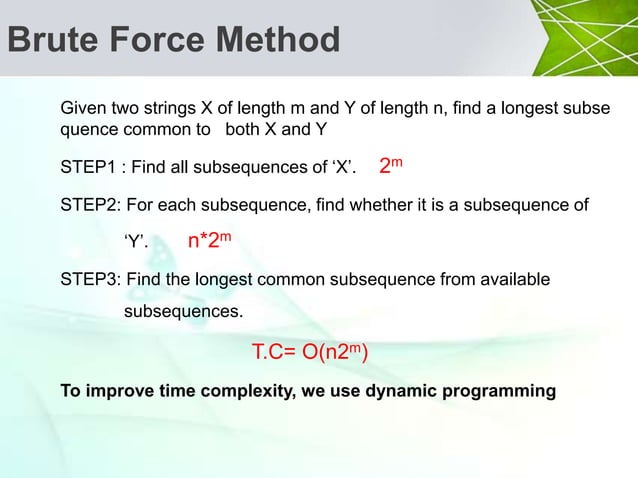 Brute Force Method

Given two strings X of length m and Y of length n, find a longest subse quence common to both X and Y

STEP1 : Find all subsequences of ‘X’. $2^m$

STEP2: For each subsequence, find whether it is a subsequence of ‘Y’. $n*2^m$

STEP3: Find the longest common subsequence from available subsequences.

T.C= $O(n2^m)$

To improve time complexity, we use dynamic programming